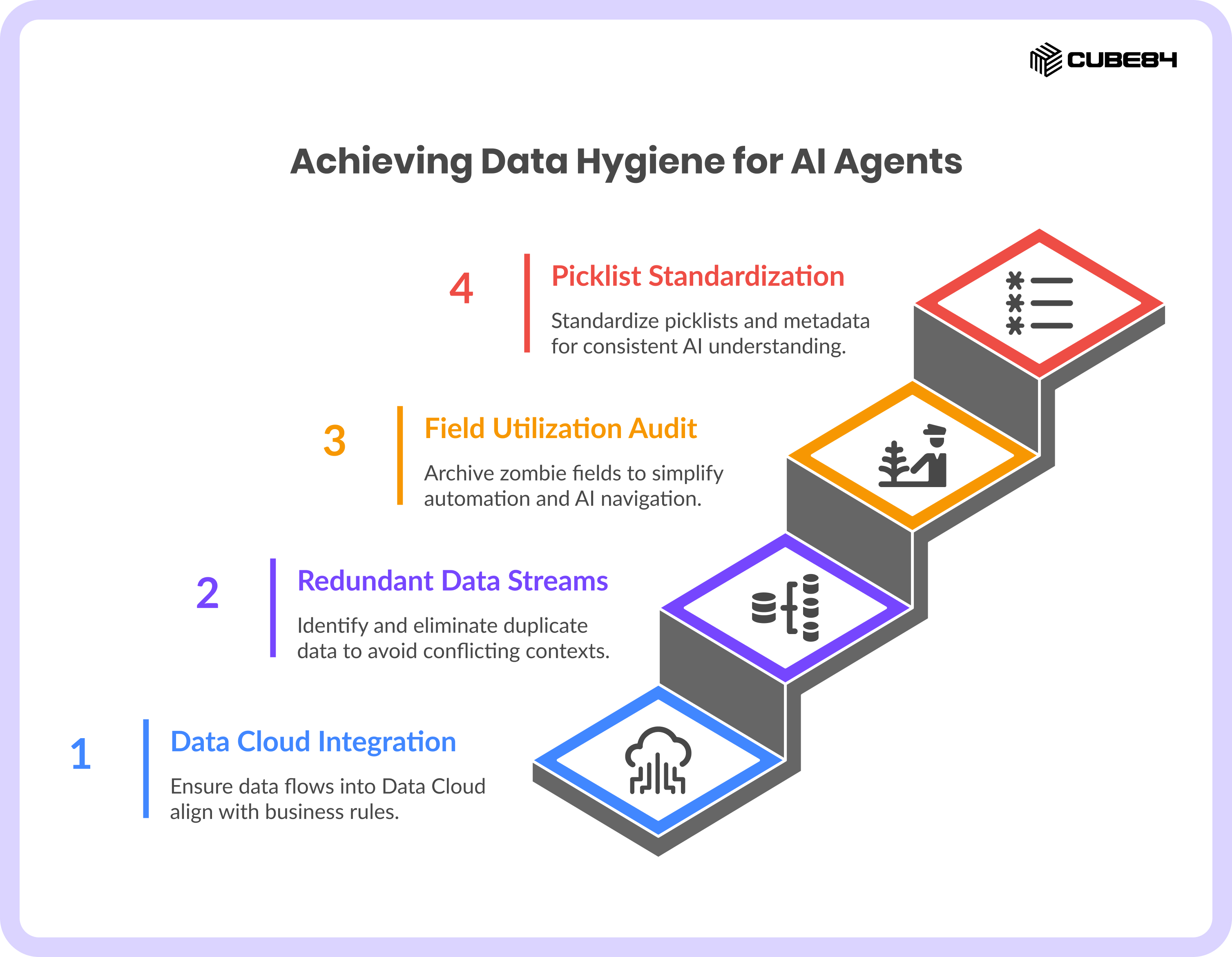 CUBE84

Achieving Data Hygiene for AI Agents

4 Picklist Standardization

Standardize picklists and metadata for consistent AI understanding.

3 Field Utilization Audit

Archive zombie fields to simplify automation and AI navigation.

2 Redundant Data Streams

Identify and eliminate duplicate data to avoid conflicting contexts.

1 Data Cloud Integration

Ensure data flows into Data Cloud align with business rules.